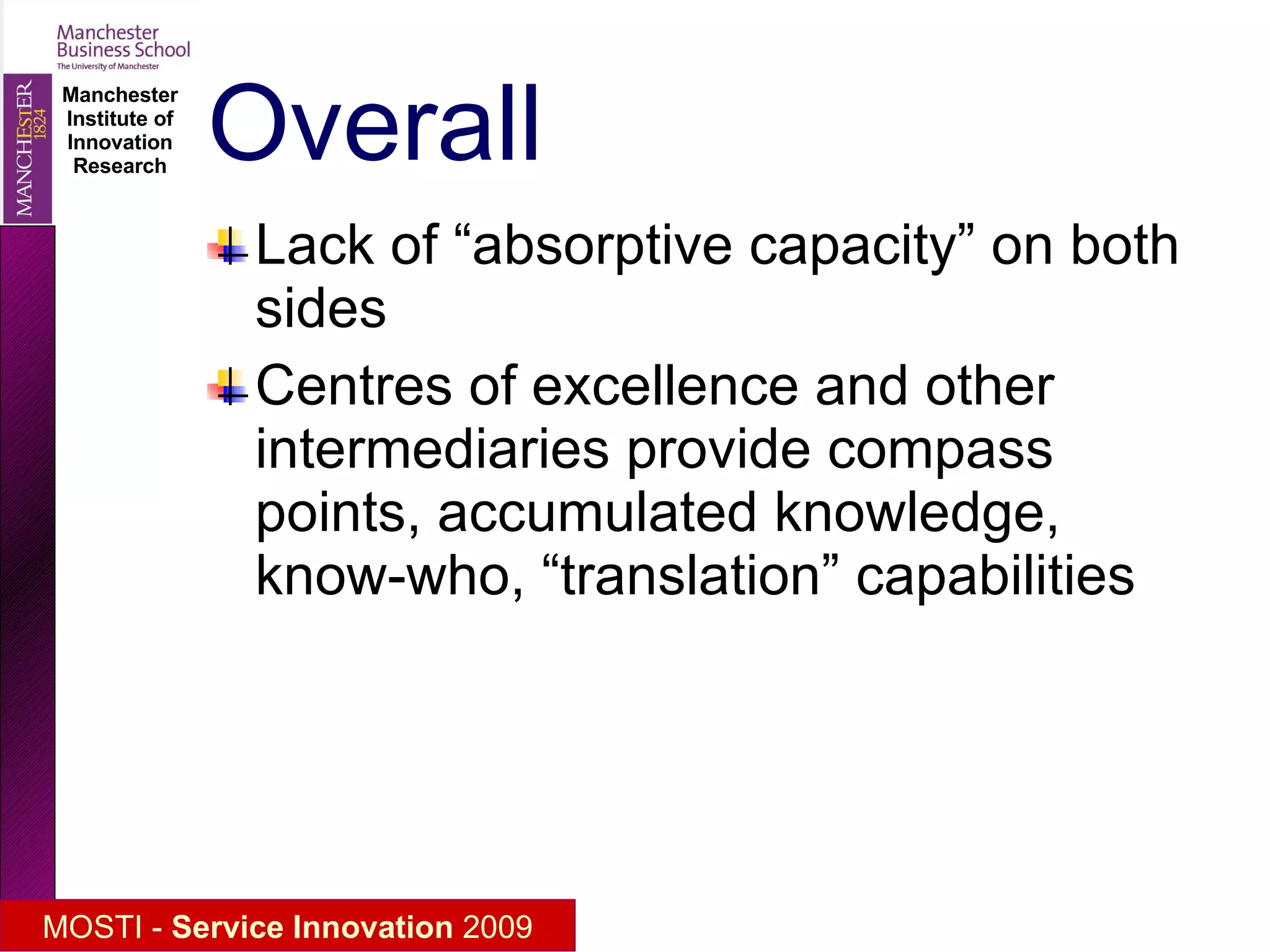 Manchester Business School
The University of Manchester

MANCHESTER 1824

Manchester Institute of Innovation Research

Overall

Lack of “absorptive capacity” on both sides

Centres of excellence and other intermediaries provide compass points, accumulated knowledge, know-who, “translation” capabilities

MOSTI - Service Innovation 2009